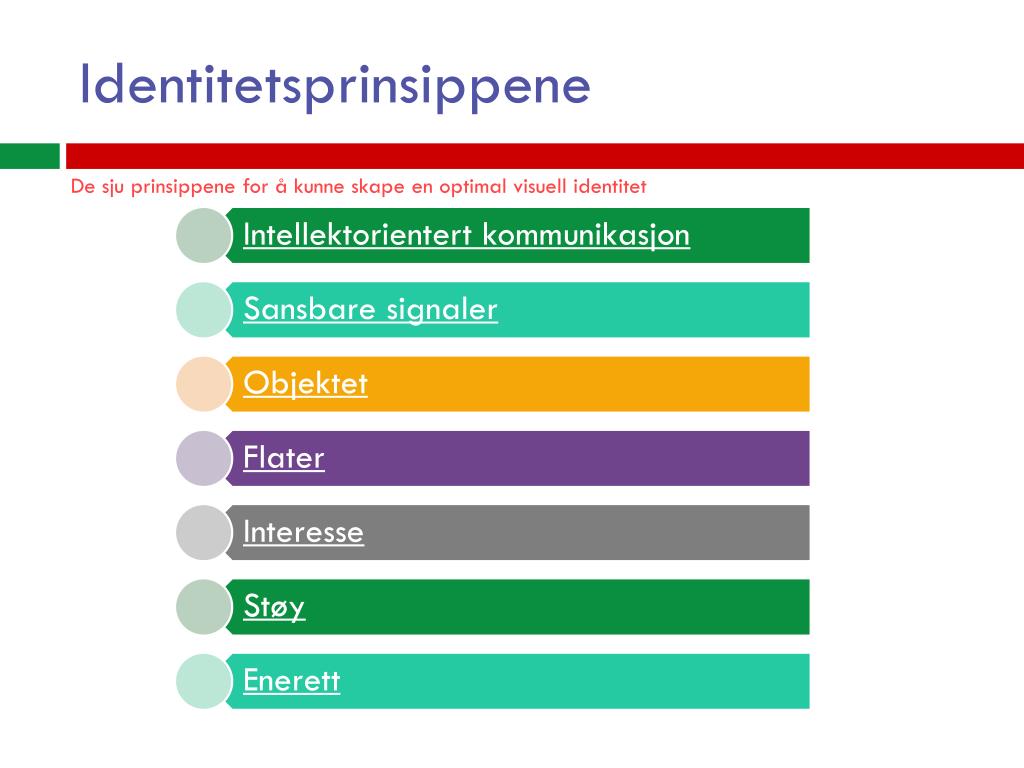 Identitetsprinsippene

De sju prinsippene for å kunne skape en optimal visuell identitet

Intellektorientert kommunikasjon

Sansbare signaler

Objektet

Flater

Interesse

Støy

Enerett